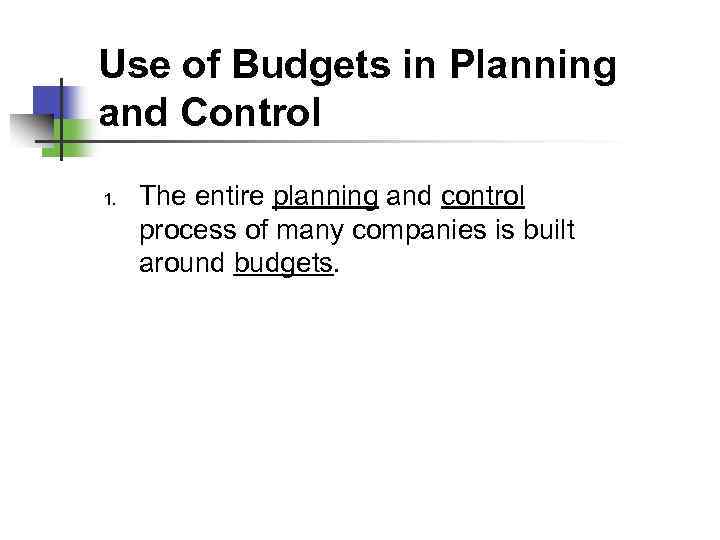 Use of Budgets in Planning and Control

1. The entire planning and control process of many companies is built around budgets.